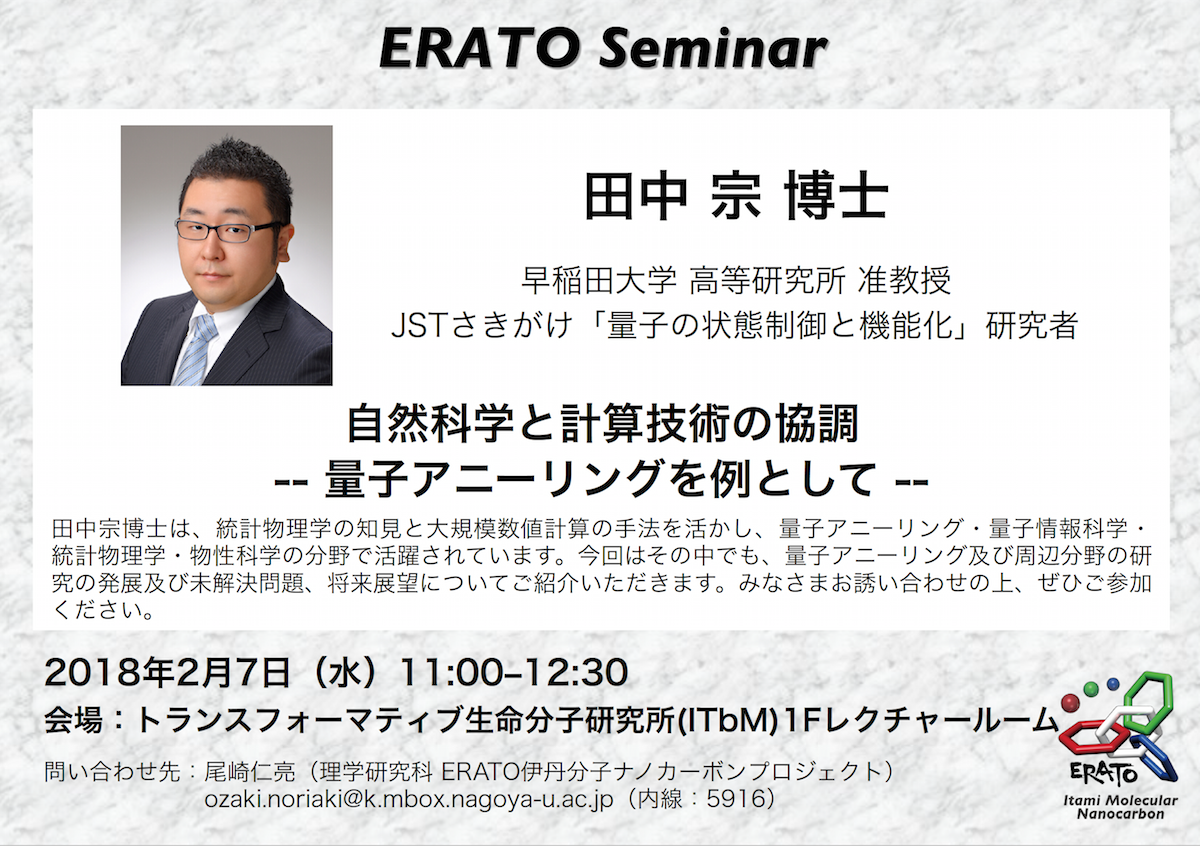 ERATO Seminar

田中 宗 博士

早稲田大学 高等研究所 准教授
JSTさきがけ「量子の状態制御と機能化」研究者

自然科学と計算技術の協調
-- 量子アニーリングを例として --

田中宗博士は、統計物理学の知見と大規模数値計算の手法を活かし、量子アニーリング・量子情報科学・統計物理学・物性科学の分野で活躍されています。今回はその中でも、量子アニーリング及び周辺分野の研究の発展及び未解決問題、将来展望についてご紹介いただきます。みなさまお誘い合わせの上、ぜひご参加ください。

2018年2月7日（水）11:00-12:30
会場：トランスフォーマティブ生命分子研究所(ITbM)1Fレクチャールーム

問い合わせ先：尾崎仁亮（理学研究科 ERATO伊丹分子ナノカーボンプロジェクト）
ozaki.noriaki@k.mbox.nagoya-u.ac.jp（内線：5916）

ERATO
Itami Molecular Nanocarbon